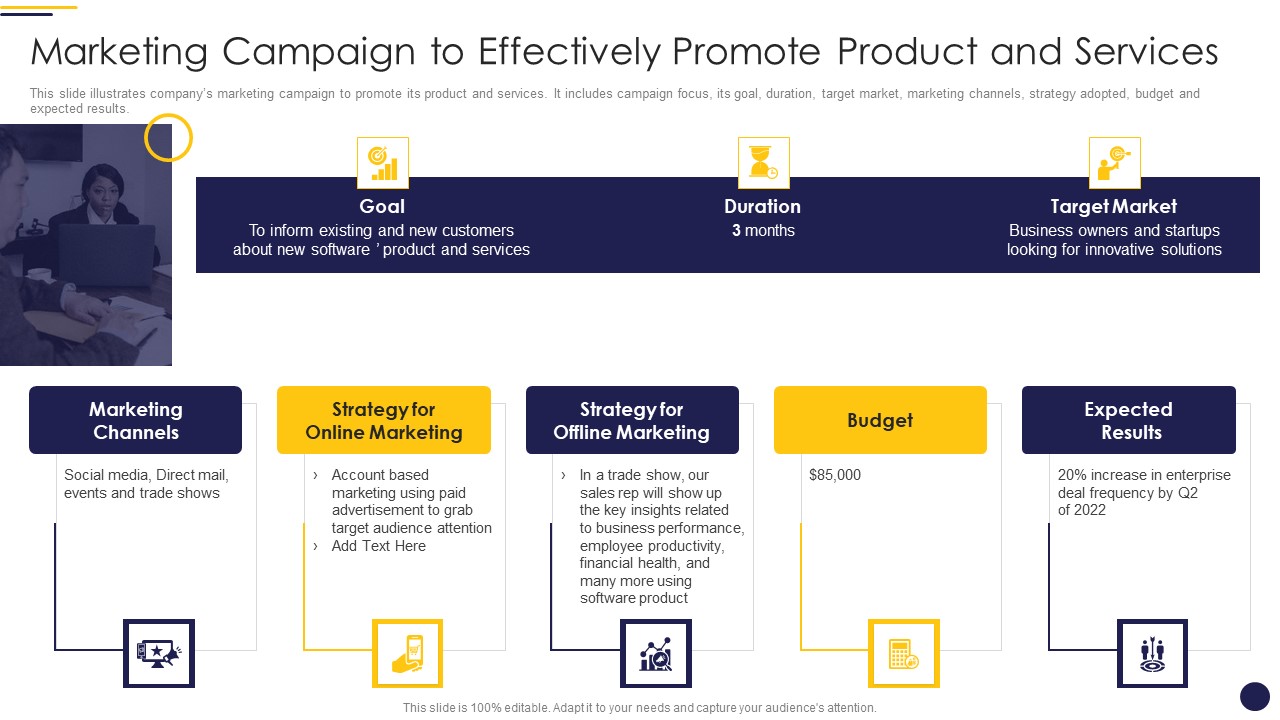 Marketing Campaign to Effectively Promote Product and Services

This slide illustrates company's marketing campaign to promote its product and services. It includes campaign focus, its goal, duration, target market, marketing channels, strategy adopted, budget and expected results.

Goal
To inform existing and new customers about new software ' product and services

Duration
3 months

Target Market
Business owners and startups looking for innovative solutions

Marketing Channels
Social media, Direct mail, events and trade shows

Strategy for Online Marketing
› Account based marketing using paid advertisement to grab target audience attention
› Add Text Here

Strategy for Offline Marketing
› In a trade show, our sales rep will show up the key insights related to business performance, employee productivity, financial health, and many more using software product

Budget
$85,000

Expected Results
20% increase in enterprise deal frequency by Q2 of 2022

This slide is 100% editable. Adapt it to your needs and capture your audience's attention.